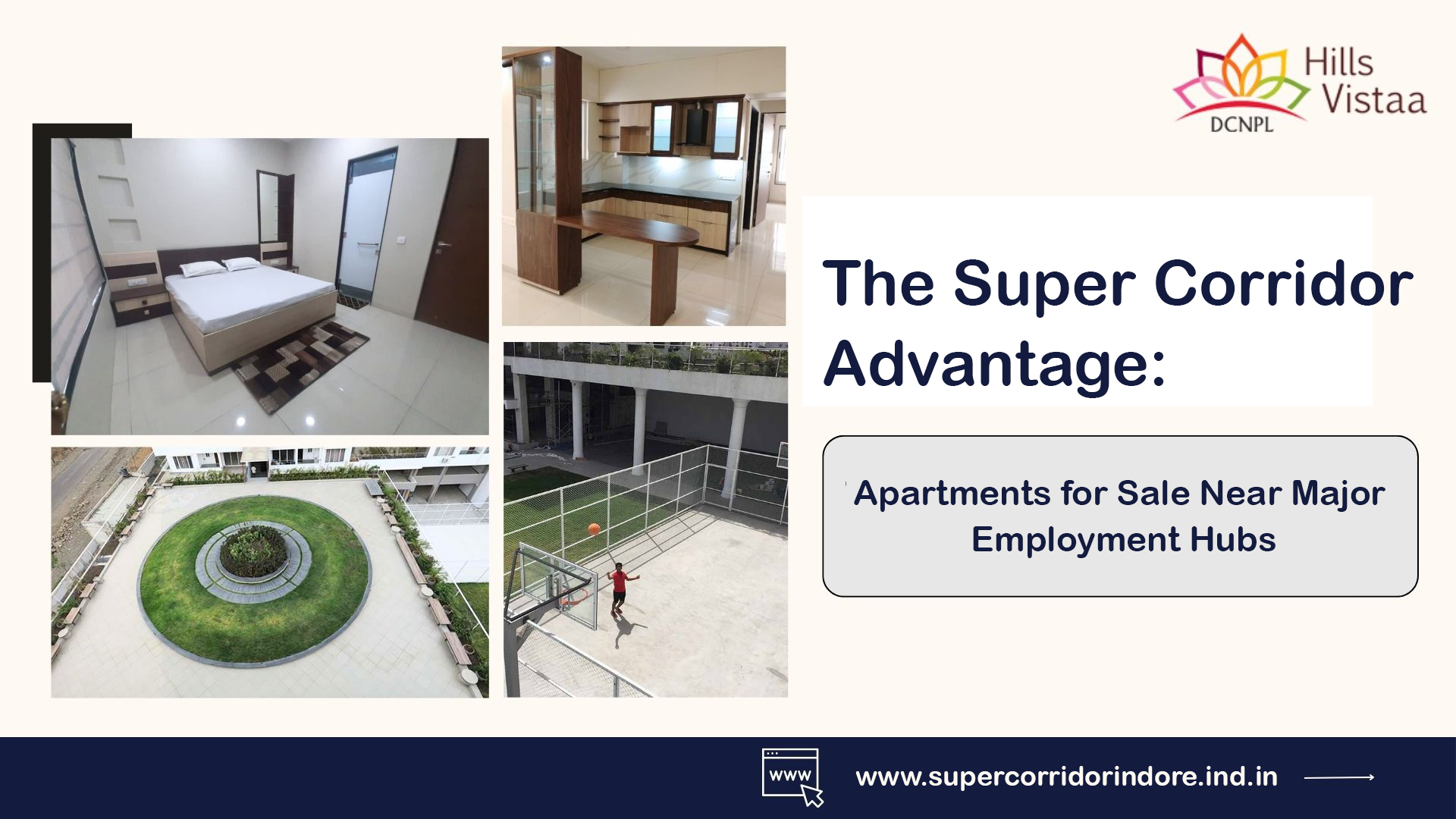 Hills Vistaa
DCNPL

The Super Corridor Advantage:

Apartments for Sale Near Major Employment Hubs

www

www.supercorridorindore.ind.in